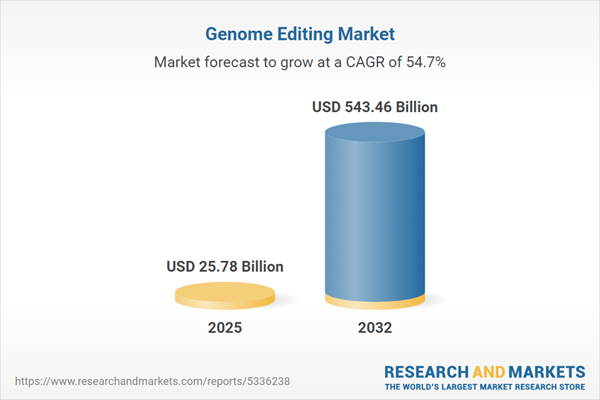 Genome Editing Market

Market forecast to grow at a CAGR of 54.7%

USD 543.46 Billion

USD 25.78 Billion

2025

2032

https://www.researchandmarkets.com/reports/5336238

RESEARCH AND MARKETS
THE WORLD'S LARGEST MARKET RESEARCH STORE